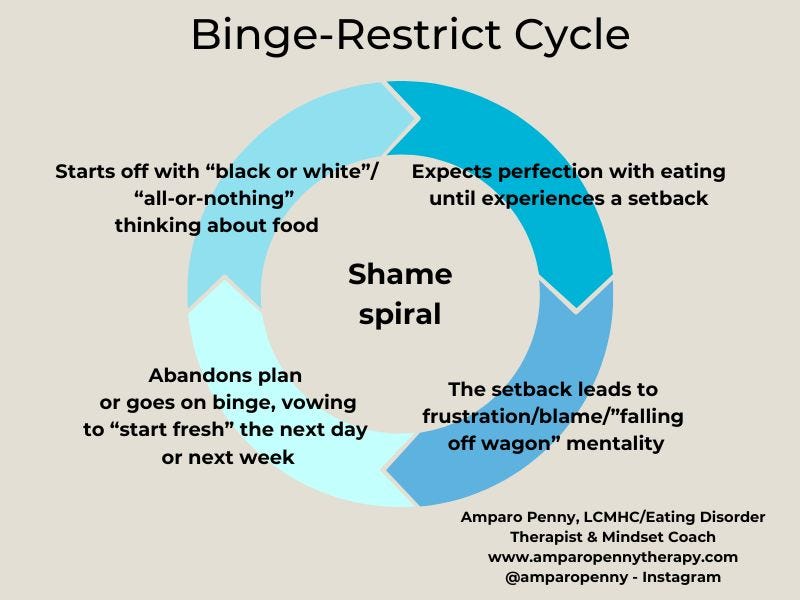 Binge-Restrict Cycle

Starts off with “black or white”/ “all-or-nothing” thinking about food

Expects perfection with eating until experiences a setback

Shame spiral

The setback leads to frustration/blame/”falling off wagon” mentality

Abandons plan or goes on binge, vowing to “start fresh” the next day or next week

Amparo Penny, LCMHC/Eating Disorder Therapist & Mindset Coach
www.amparopennytherapy.com
@amparopenny - Instagram